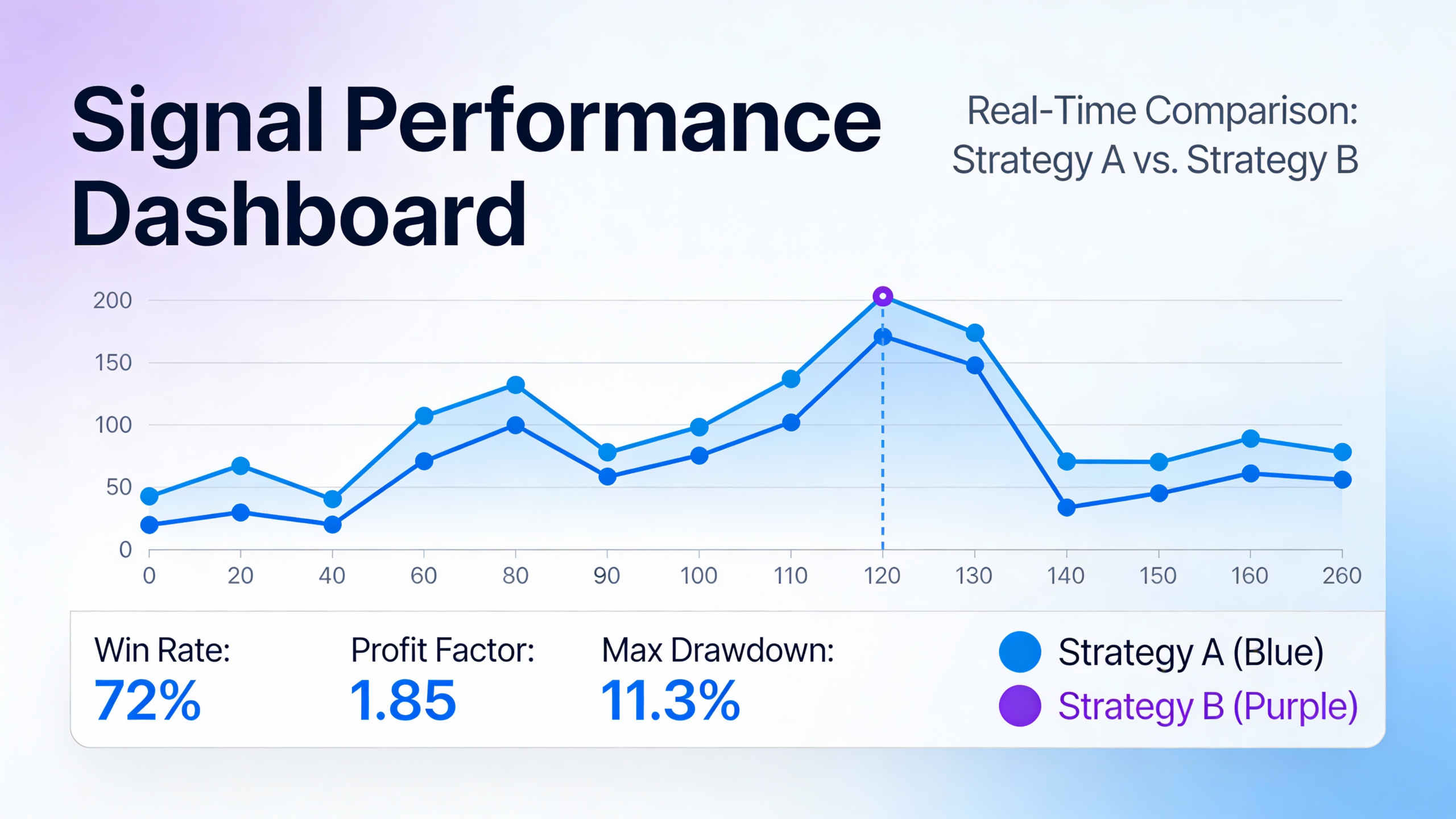 Signal Performance Dashboard

Real-Time Comparison: Strategy A vs. Strategy B

200
150
100
50
0

0 20 40 60 80 90 100 110 120 130 140 150 160 260

Win Rate:
72%

Profit Factor:
1.85

Max Drawdown:
11.3%

Strategy A (Blue)
Strategy B (Purple)